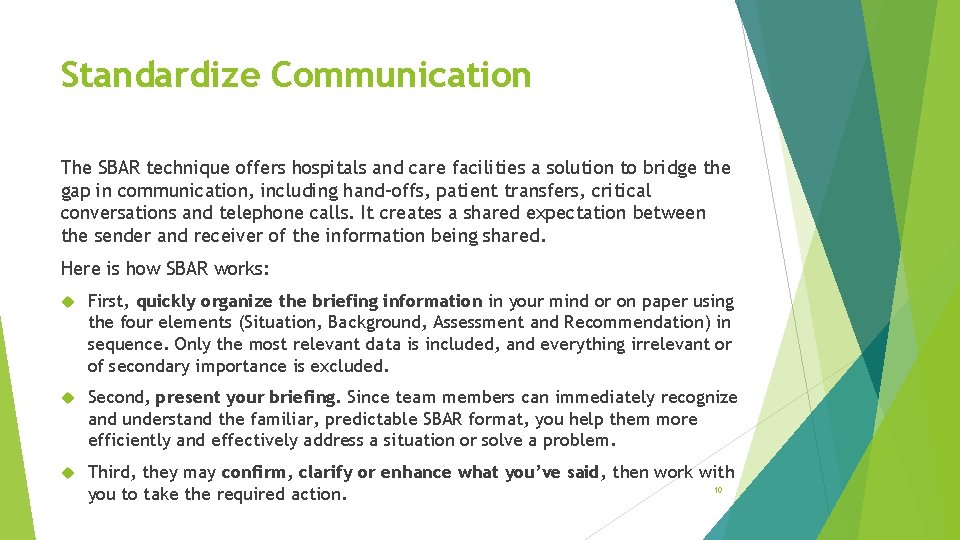 Standardize Communication

The SBAR technique offers hospitals and care facilities a solution to bridge the gap in communication, including hand-offs, patient transfers, critical conversations and telephone calls. It creates a shared expectation between the sender and receiver of the information being shared.

Here is how SBAR works:

First, quickly organize the briefing information in your mind or on paper using the four elements (Situation, Background, Assessment and Recommendation) in sequence. Only the most relevant data is included, and everything irrelevant or of secondary importance is excluded.

Second, present your briefing. Since team members can immediately recognize and understand the familiar, predictable SBAR format, you help them more efficiently and effectively address a situation or solve a problem.

Third, they may confirm, clarify or enhance what you've said, then work with you to take the required action.

10